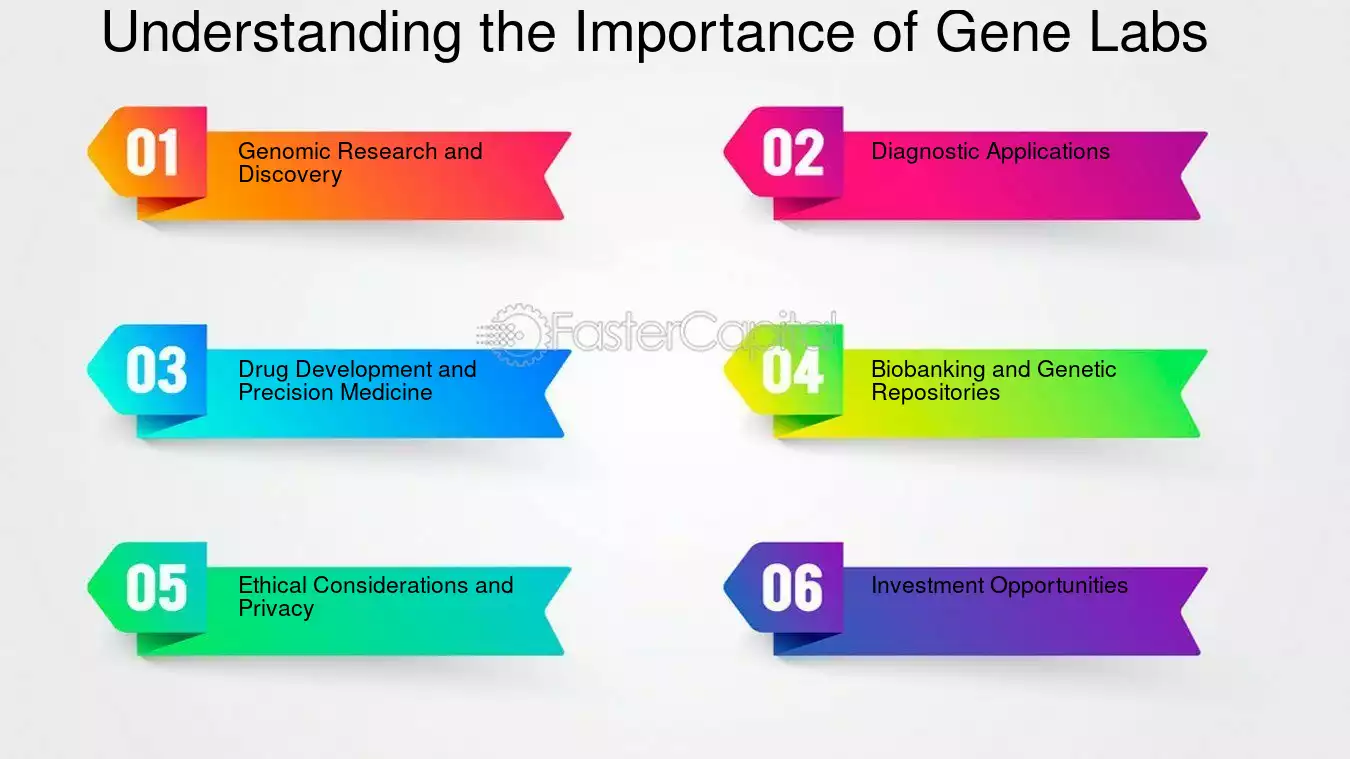 Understanding the Importance of Gene Labs

01 Genomic Research and Discovery

02 Diagnostic Applications

FasterCapital

03 Drug Development and Precision Medicine

04 Biobanking and Genetic Repositories

05 Ethical Considerations and Privacy

06 Investment Opportunities